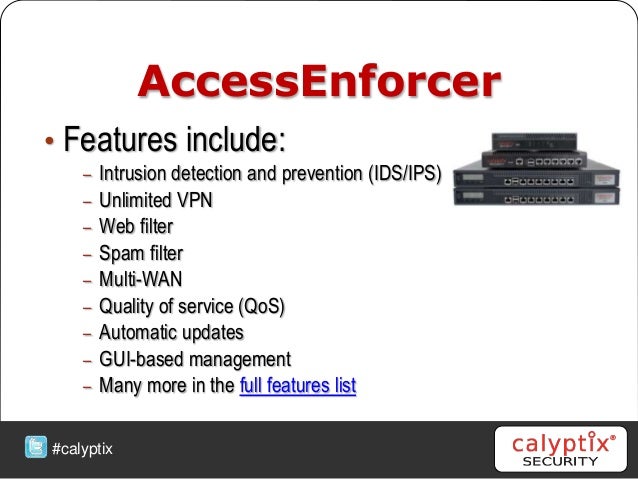 AccessEnforcer

• Features include:
– Intrusion detection and prevention (IDS/IPS)
– Unlimited VPN
– Web filter
– Spam filter
– Multi-WAN
– Quality of service (QoS)
– Automatic updates
– GUI-based management
– Many more in the full features list

#calyptix

calyptix® SECURITY